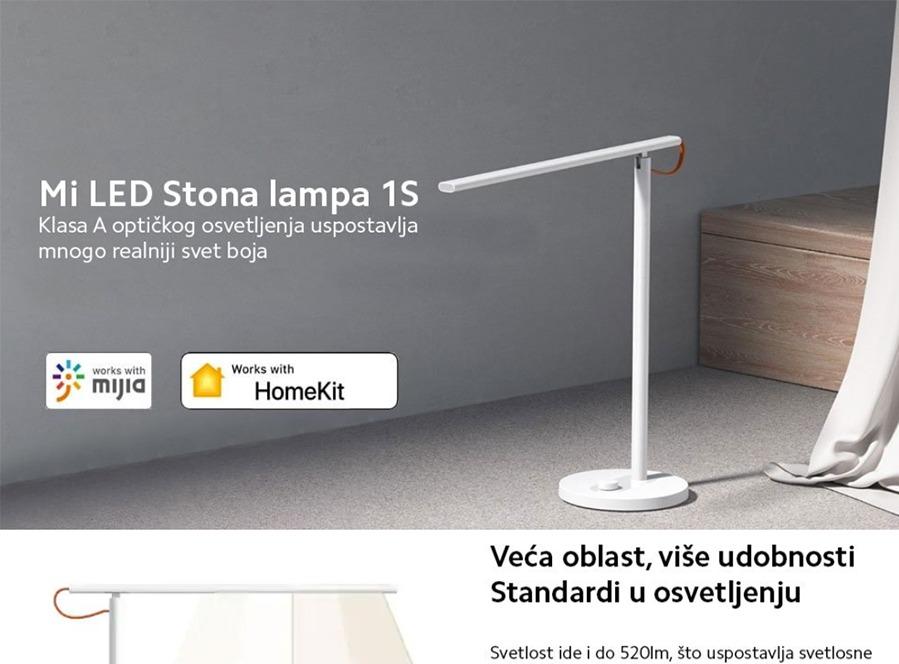 Mi LED Stona lampa 1S
Klasa A optičkog osvetljenja uspostavlja mnogo realniji svet boja

works with
mijia

Works with
HomeKit

Veća oblast, više udobnosti
Standardi u osvetljenju

Svetlost ide i do 520lm, što uspostavlja svetlosne